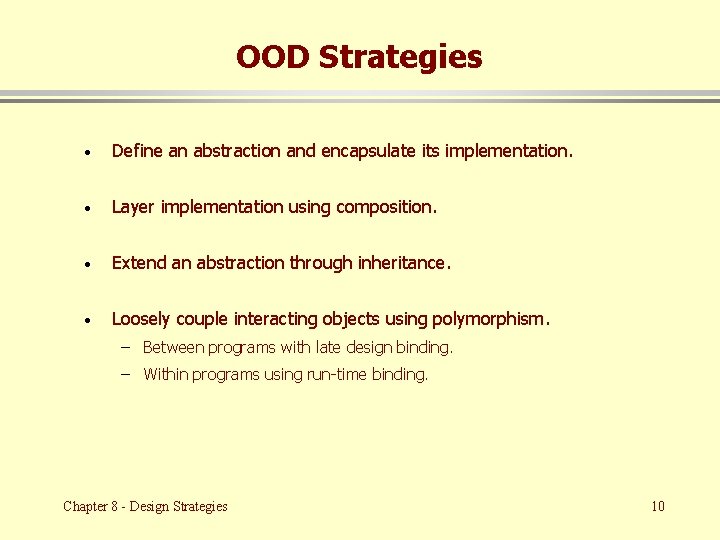 OOD Strategies

• Define an abstraction and encapsulate its implementation.

• Layer implementation using composition.

• Extend an abstraction through inheritance.

• Loosely couple interacting objects using polymorphism.
– Between programs with late design binding.
– Within programs using run-time binding.

Chapter 8 - Design Strategies

10